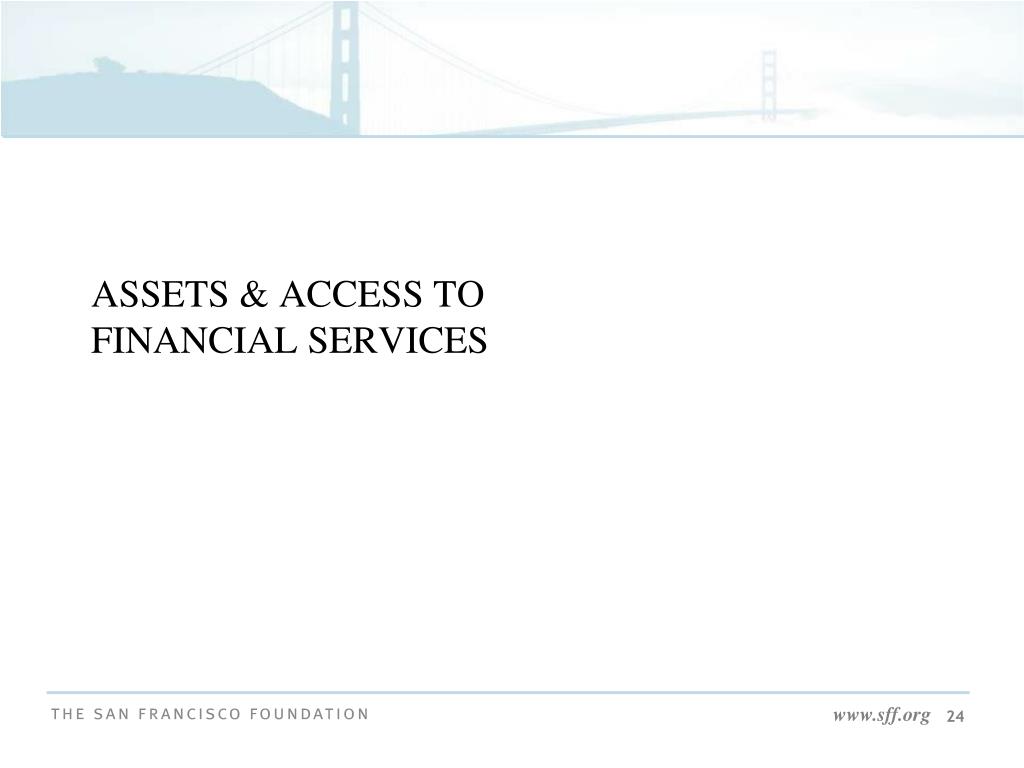 ASSETS & ACCESS TO FINANCIAL SERVICES

THE SAN FRANCISCO FOUNDATION

www.sff.org 24